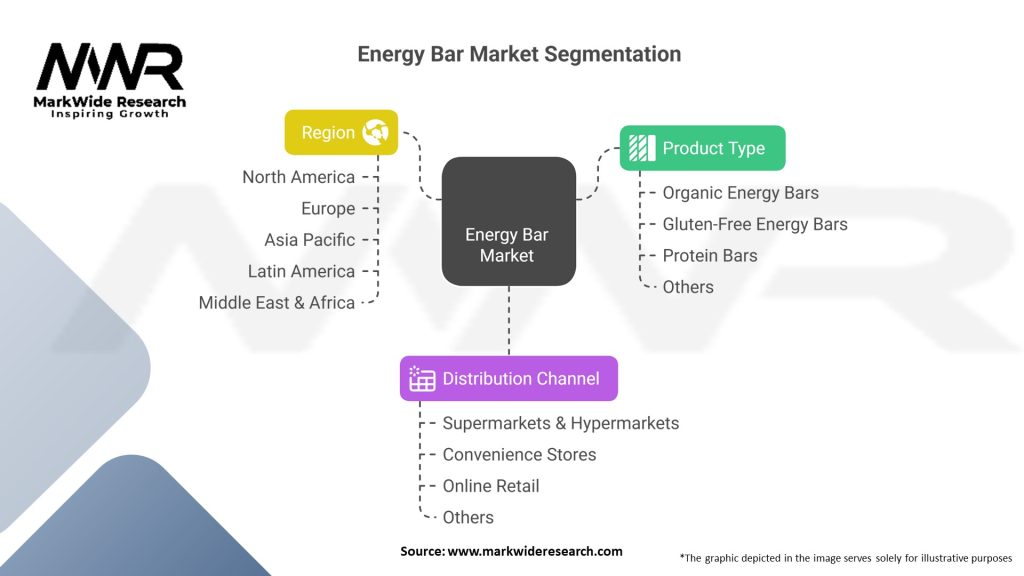 MWR
MarkWide Research
Inspiring Growth

Energy Bar Market Segmentation

Region
North America
Europe
Asia Pacific
Latin America
Middle East & Africa

Energy Bar Market

Product Type
Organic Energy Bars
Gluten-Free Energy Bars
Protein Bars
Others

Distribution Channel
Supermarkets & Hypermarkets
Convenience Stores
Online Retail
Others

Source: www.markwideresearch.com

*The graphic depicted in the image serves solely for illustrative purposes